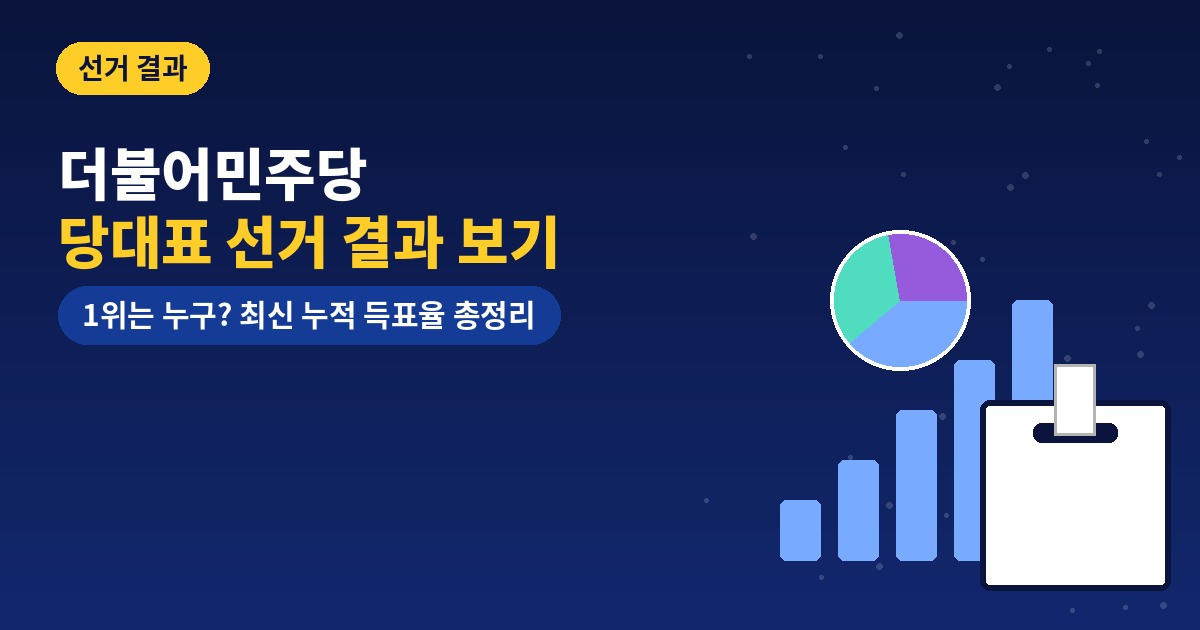 선거 결과

더불어민주당
당대표 선거 결과 보기

1위는 누구? 최신 누적 득표율 총정리